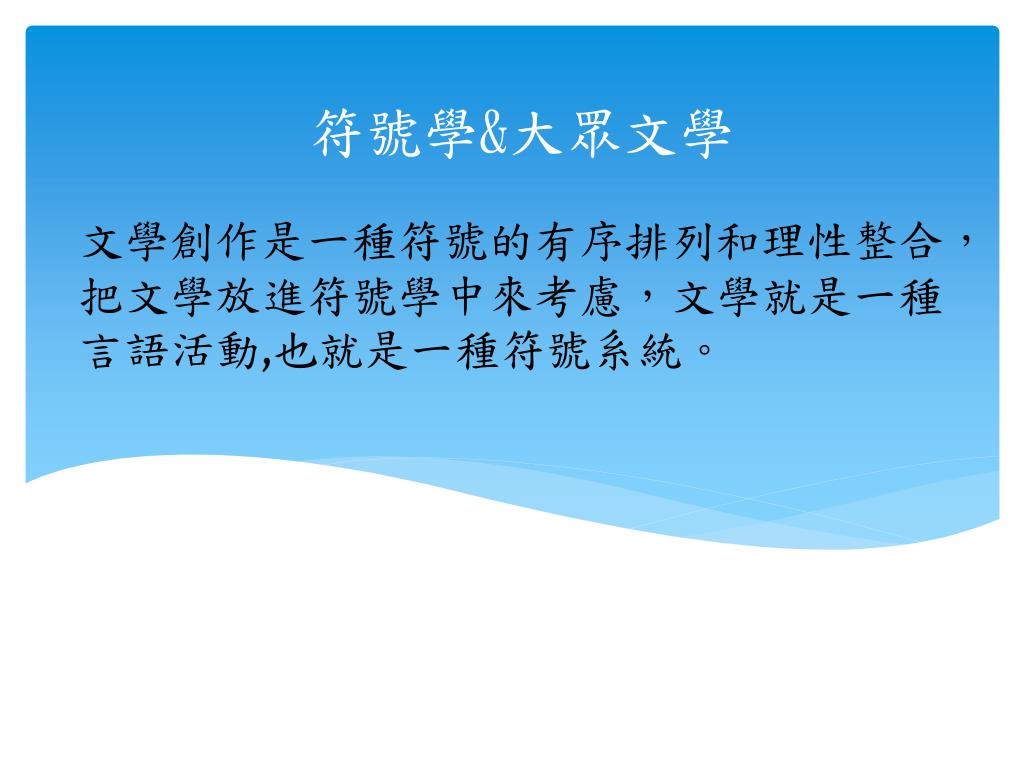 符號學&大眾文學

文學創作是一種符號的有序排列和理性整合，把文學放進符號學中來考慮，文學就是一種言語活動,也就是一種符號系統。